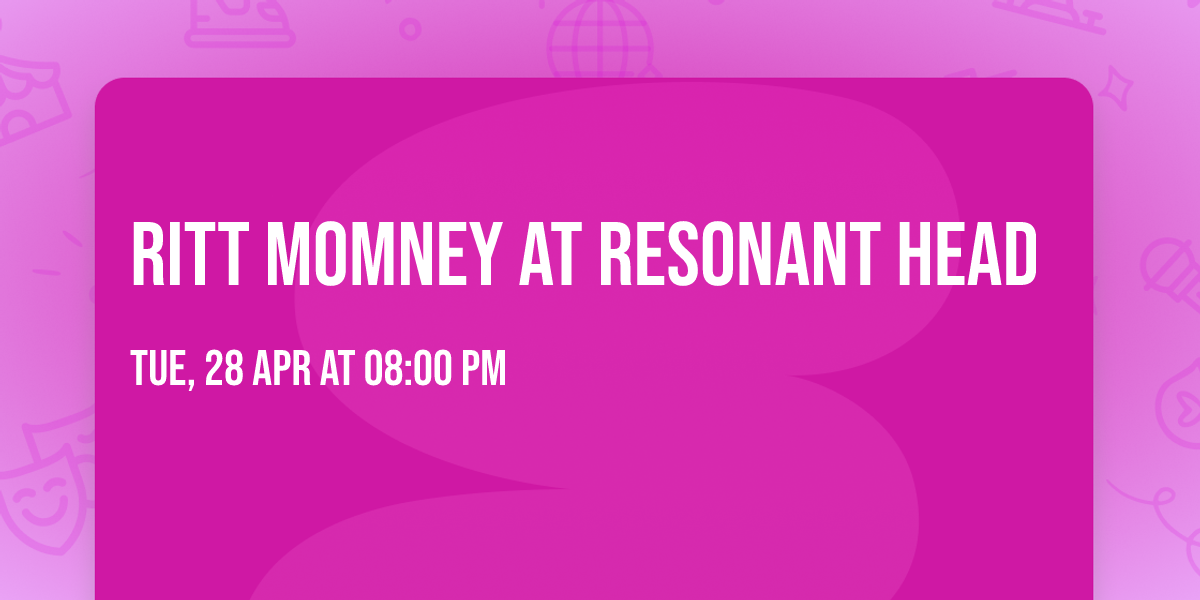 RITT MOMNEY AT RESONANT HEAD

TUE, 28 APR AT 08:00 PM